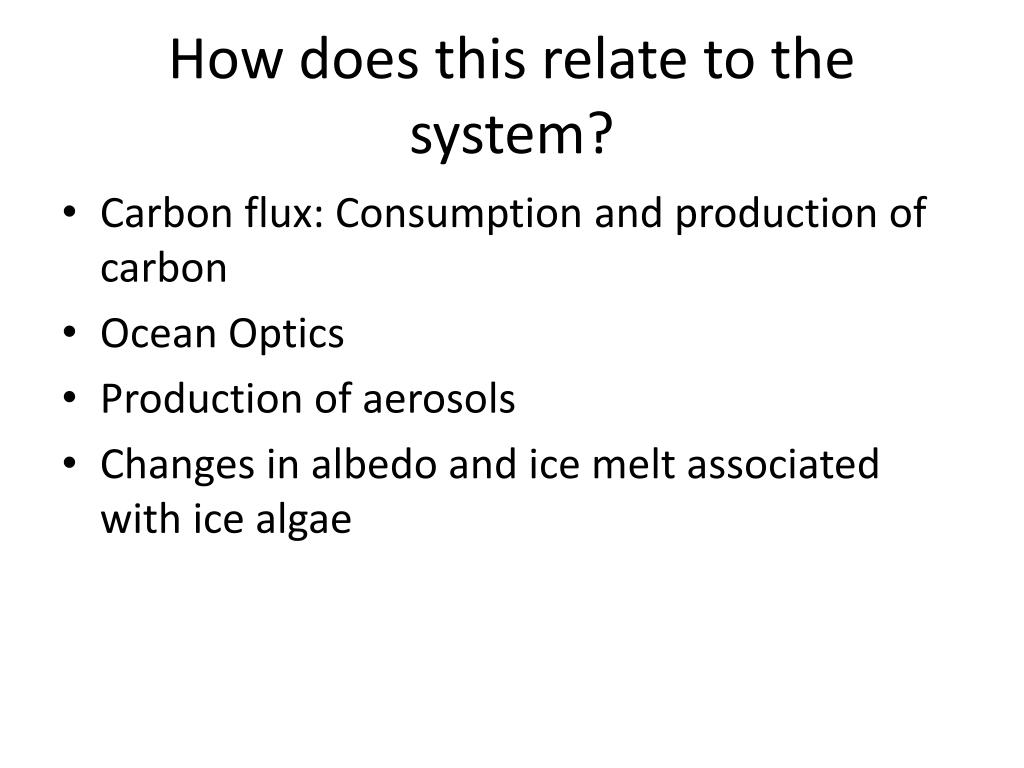 How does this relate to the system?

• Carbon flux: Consumption and production of carbon
• Ocean Optics
• Production of aerosols
• Changes in albedo and ice melt associated with ice algae